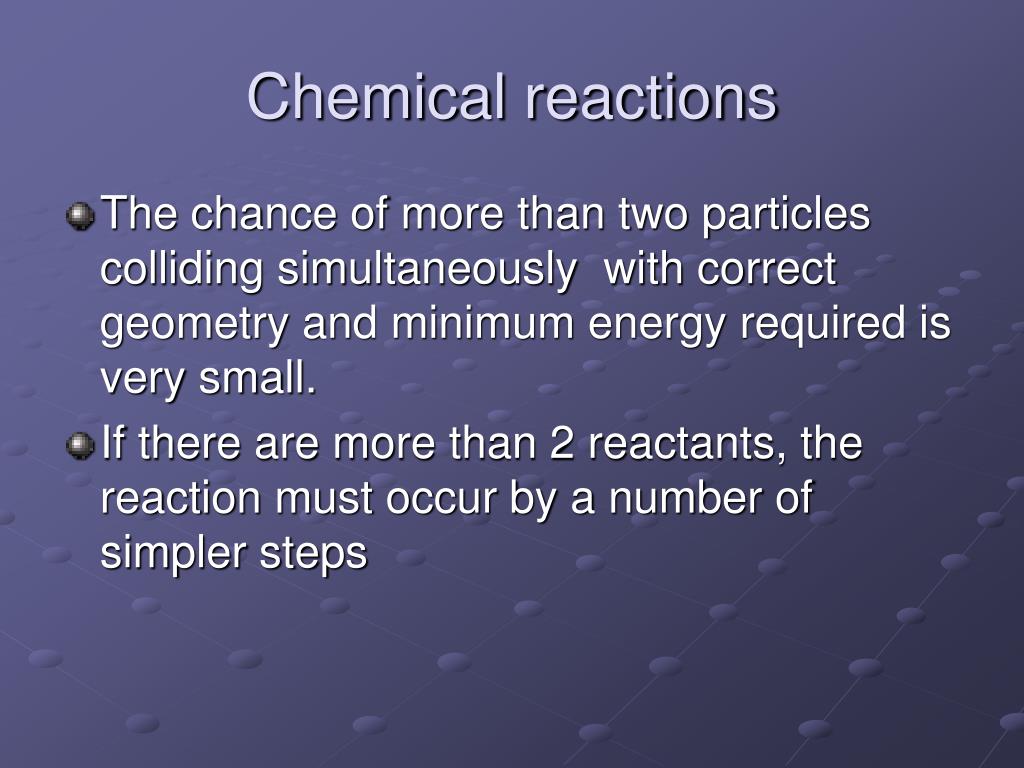 Chemical reactions

The chance of more than two particles colliding simultaneously  with correct geometry and minimum energy required is very small.

If there are more than 2 reactants, the reaction must occur by a number of simpler steps